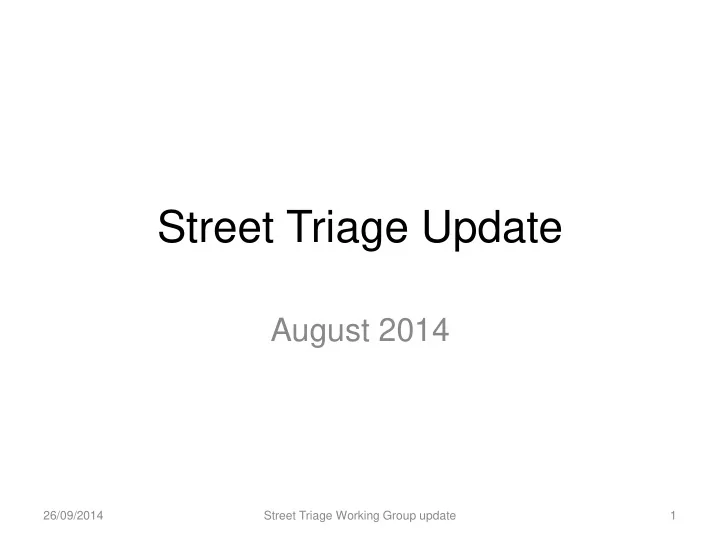 Street Triage Update

August 2014

26/09/2014

Street Triage Working Group update

1